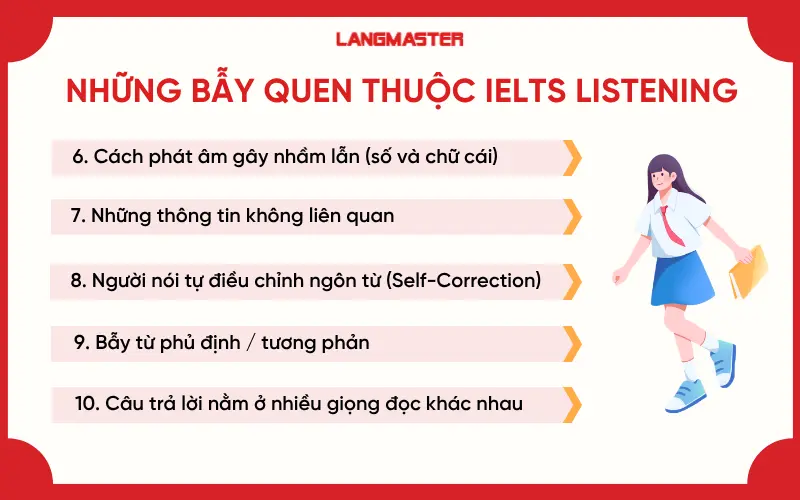 LANGMASTER

NHỮNG BẪY QUEN THUỘC IELTS LISTENING

6. Cách phát âm gây nhầm lẫn (số và chữ cái)

7. Những thông tin không liên quan

8. Người nói tự điều chỉnh ngôn từ (Self-Correction)

9. Bẫy từ phủ định / tương phản

10. Câu trả lời nằm ở nhiều giọng đọc khác nhau